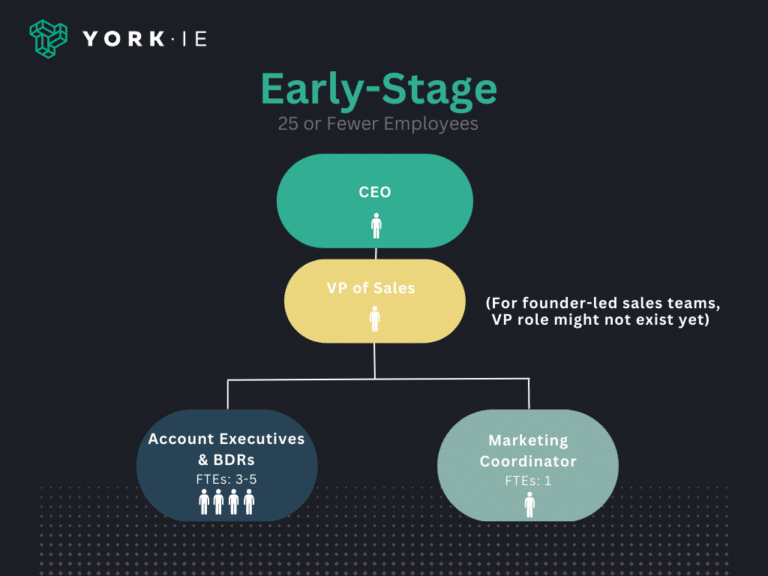 YORK·IE

Early-Stage
25 or Fewer Employees

CEO

VP of Sales

(For founder-led sales teams, VP role might not exist yet)

Account Executives & BDRs
FTEs: 3-5

Marketing Coordinator
FTEs: 1